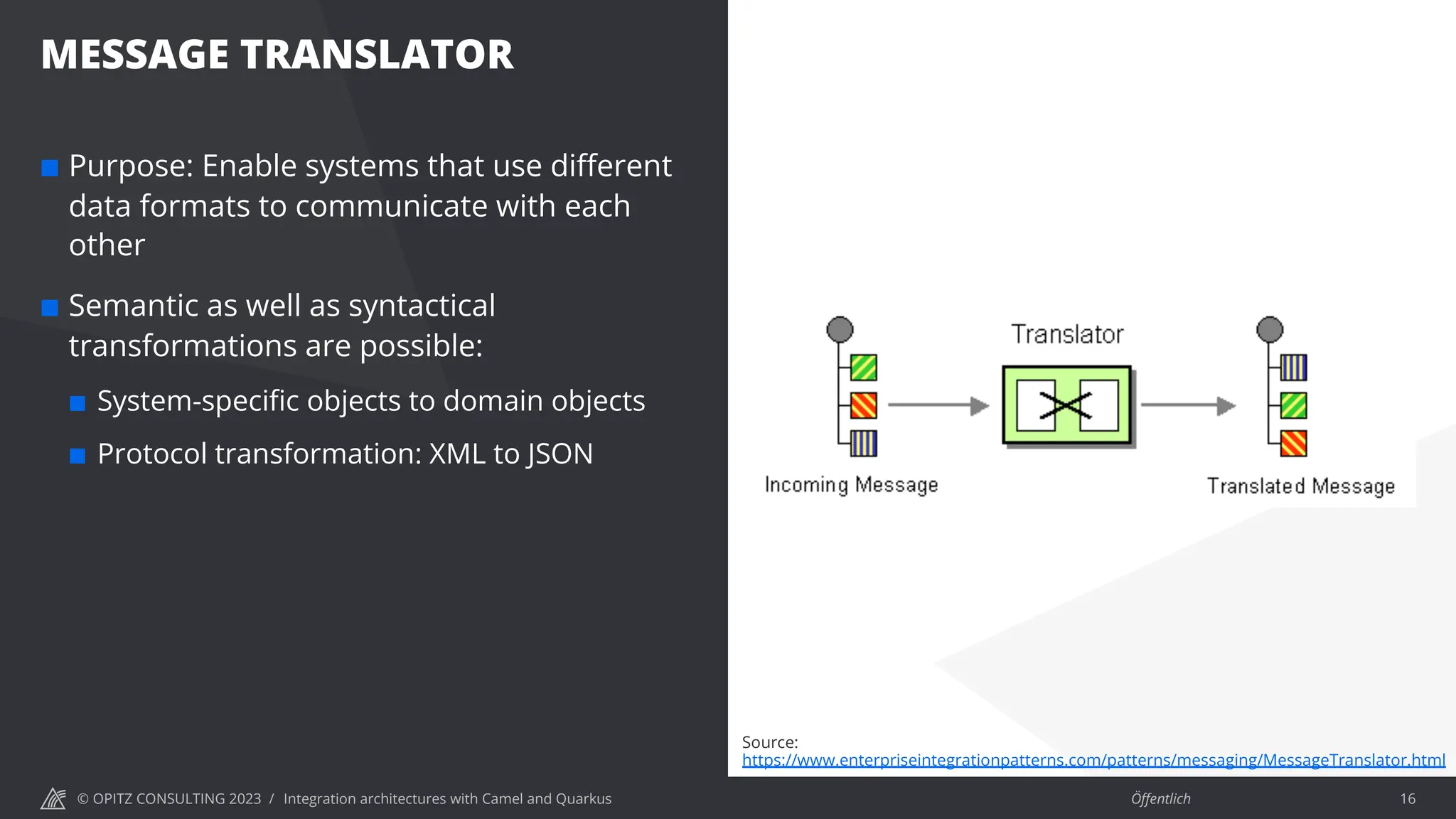 MESSAGE TRANSLATOR

Purpose: Enable systems that use different data formats to communicate with each other

Semantic as well as syntactical transformations are possible:

System-specific objects to domain objects

Protocol transformation: XML to JSON

Translator

Incoming Message

Translated Message

Source:
https://www.enterpriseintegrationpatterns.com/patterns/messaging/MessageTranslator.html

© OPITZ CONSULTING 2023 / Integration architectures with Camel and Quarkus

Öffentlich

16